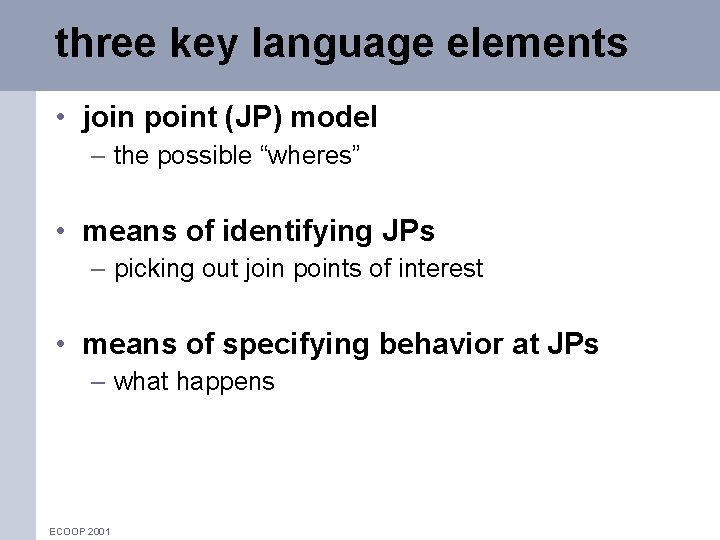 three key language elements

• join point (JP) model
– the possible “wheres”

• means of identifying JPs
– picking out join points of interest

• means of specifying behavior at JPs
– what happens

ECOOP 2001